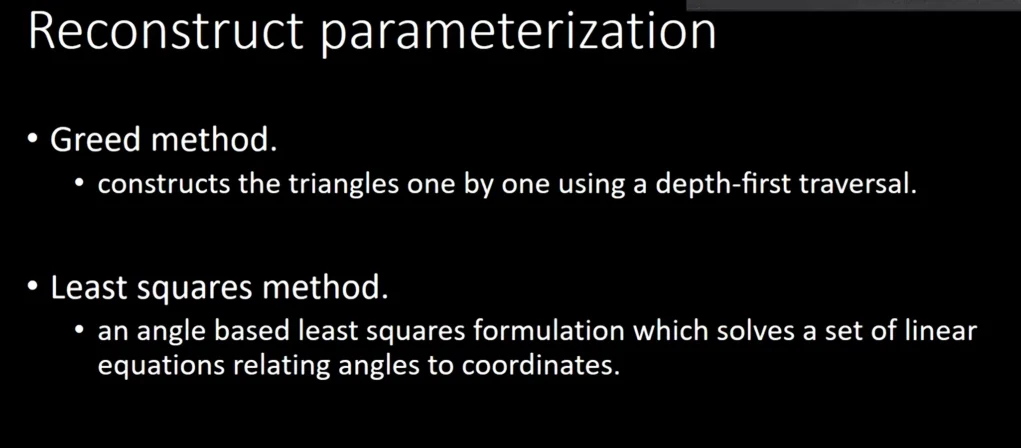 Reconstruct parameterization

• Greed method.
  • constructs the triangles one by one using a depth-first traversal.

• Least squares method.
  • an angle based least squares formulation which solves a set of linear equations relating angles to coordinates.